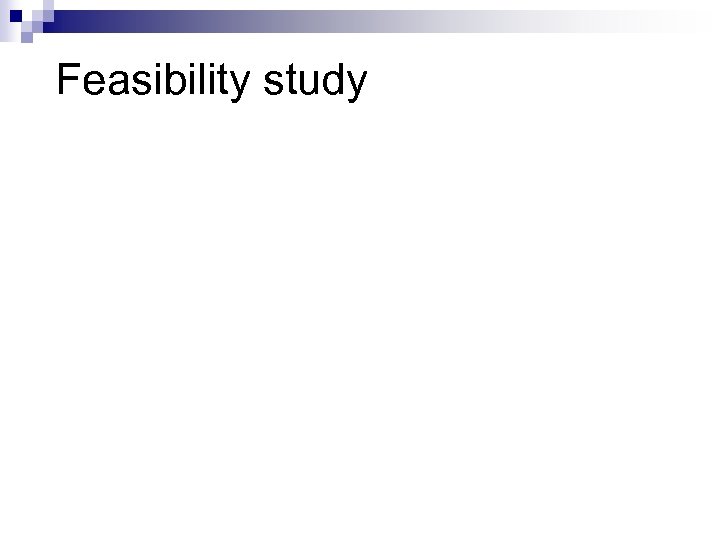 Feasibility study